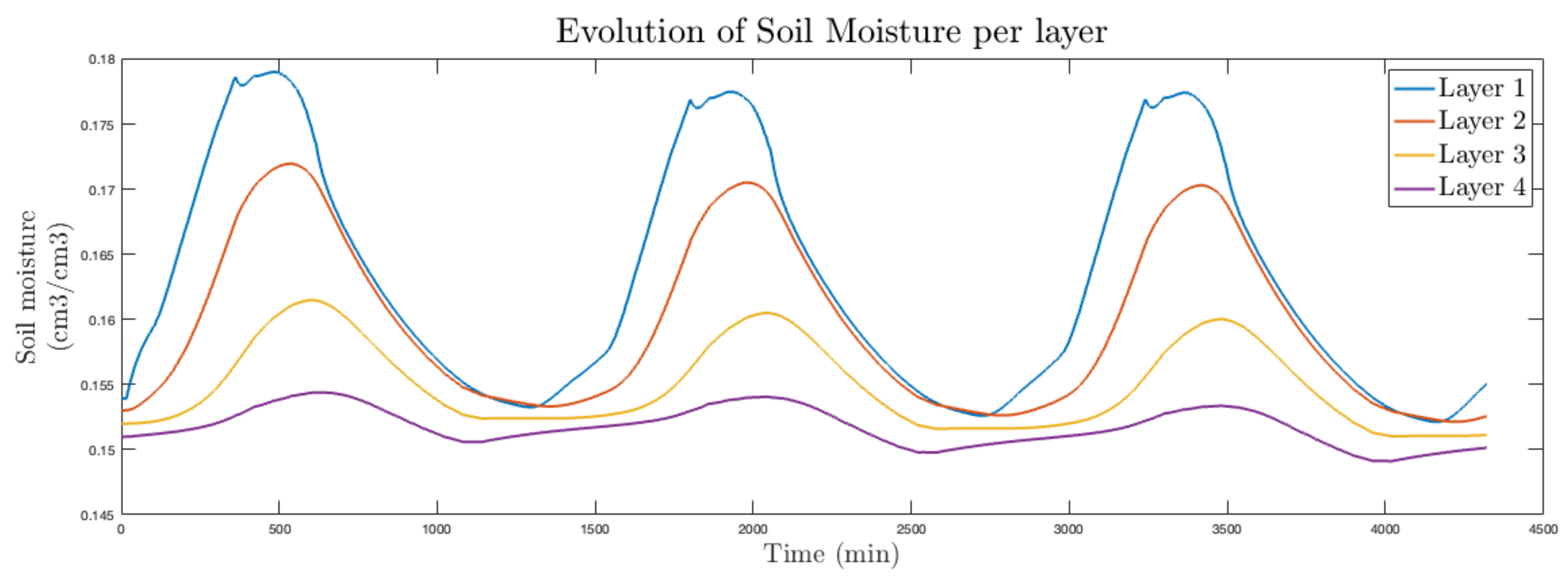 Evolution of Soil Moisture per layer

Layer 1
Layer 2
Layer 3
Layer 4

Soil moisture (cm3/cm3)

0.18
0.175
0.17
0.165
0.16
0.155
0.15
0.145

0
500
1000
1500
2000
2500
3000
3500
4000
4500

Time (min)